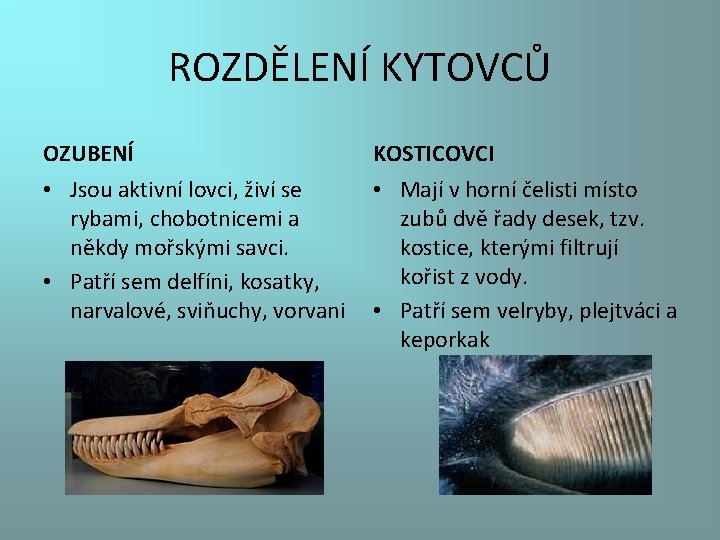 ROZDĚLENÍ KYTOVCŮ

OZUBENÍ

• Jsou aktivní lovci, živí se rybami, chobotnicemi a někdy mořskými savci.
• Patří sem delfíni, kosatky, narvalové, sviňuchy, vorvani

KOSTICOVCI

• Mají v horní čelisti místo zubů dvě řady desek, tzv. kostice, kterými filtrují kořist z vody.
• Patří sem velryby, plejtváci a keporkak